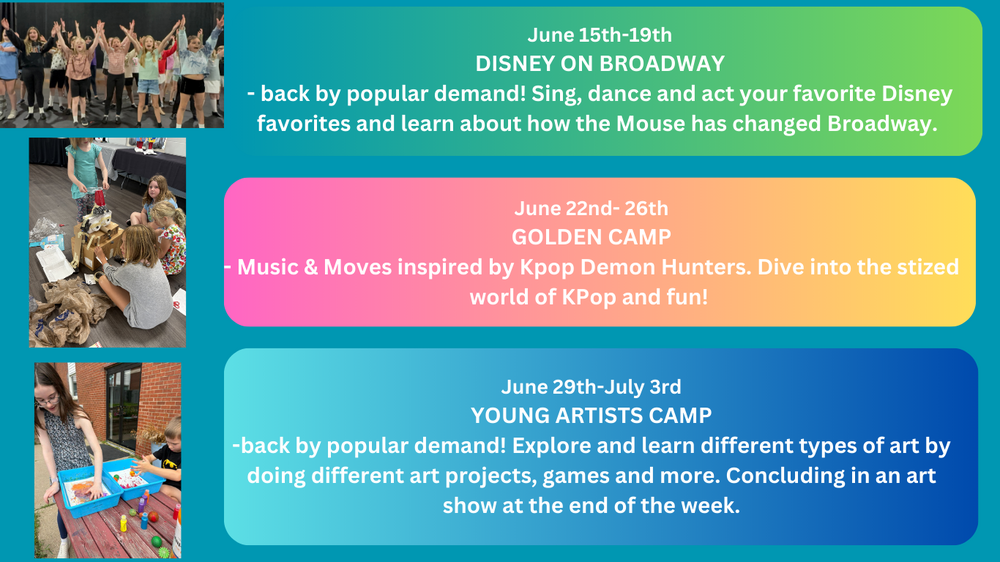 June 15th-19th
DISNEY ON BROADWAY
- back by popular demand! Sing, dance and act your favorite Disney favorites and learn about how the Mouse has changed Broadway.

June 22nd- 26th
GOLDEN CAMP
- Music & Moves inspired by Kpop Demon Hunters. Dive into the stized world of KPop and fun!

June 29th-July 3rd
YOUNG ARTISTS CAMP
-back by popular demand! Explore and learn different types of art by doing different art projects, games and more. Concluding in an art show at the end of the week.